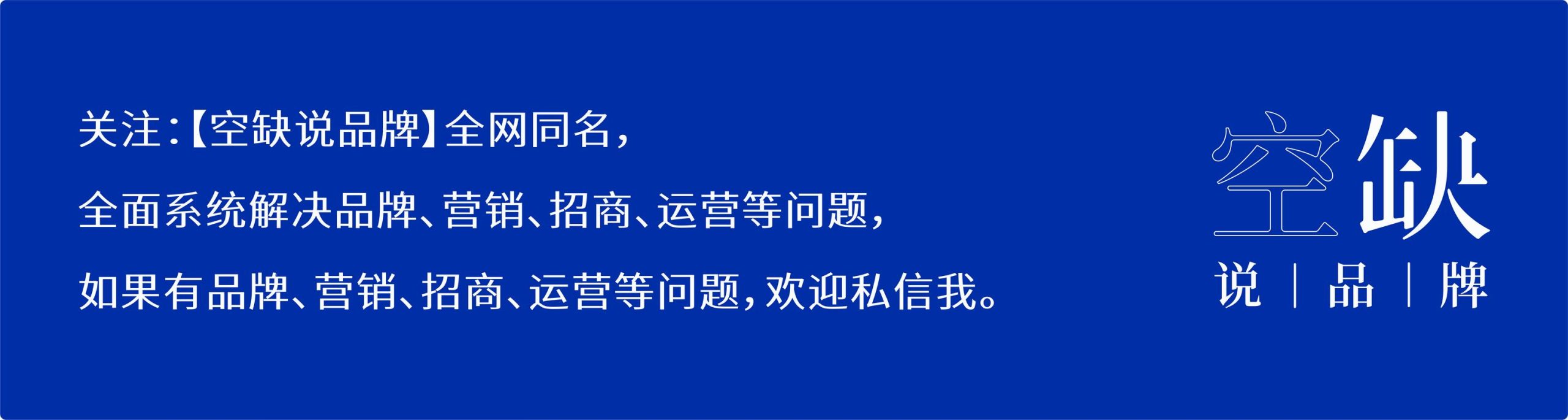 关注:【空缺说品牌】全网同名,

全面系统解决品牌、营销、招商、运营等问题,

如果有品牌、营销、招商、运营等问题,欢迎私信我。

空缺

说 | 品 | 牌